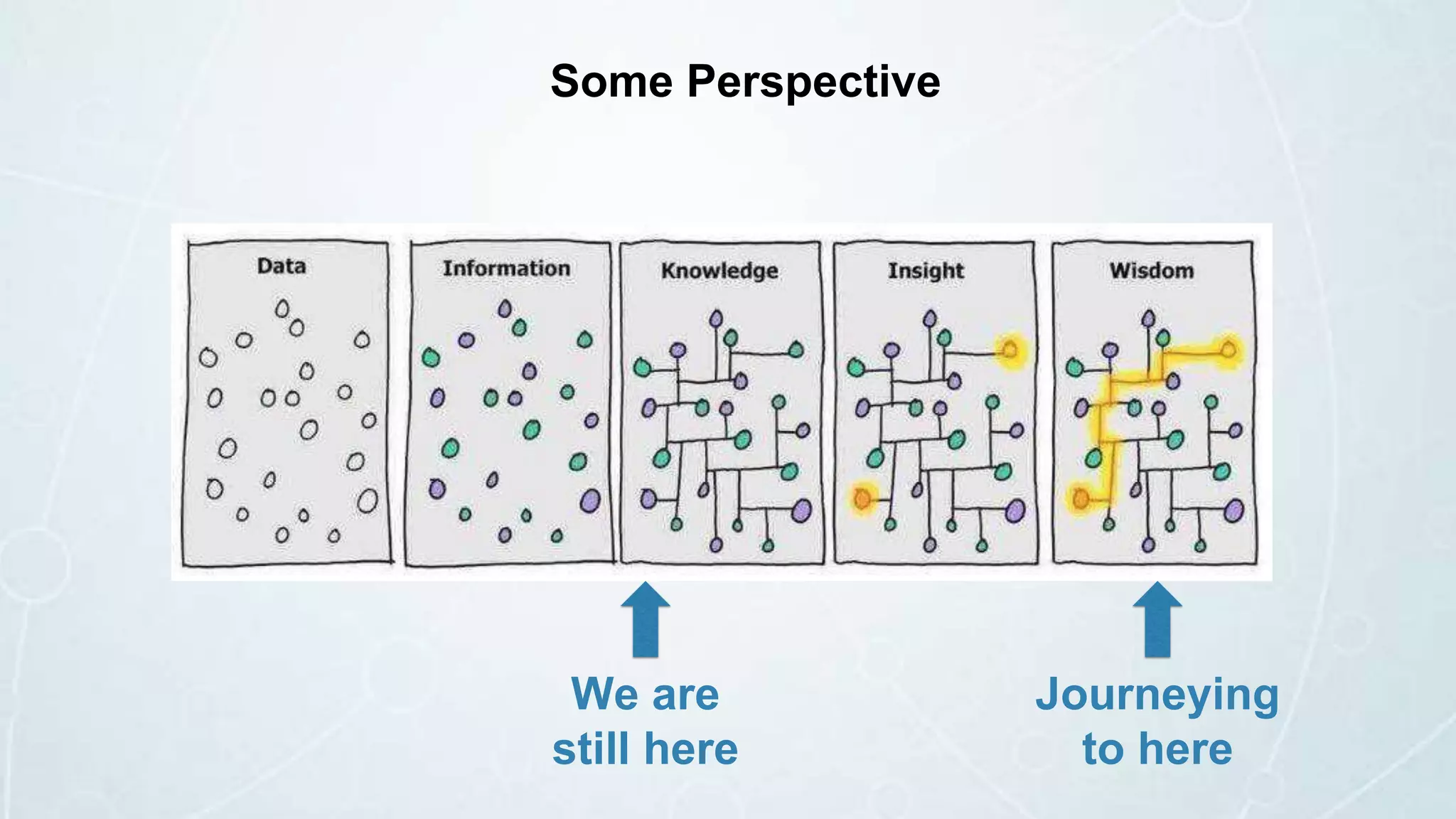 Some Perspective

Data

Information

Knowledge

Insight

Wisdom

We are still here

Journeying to here